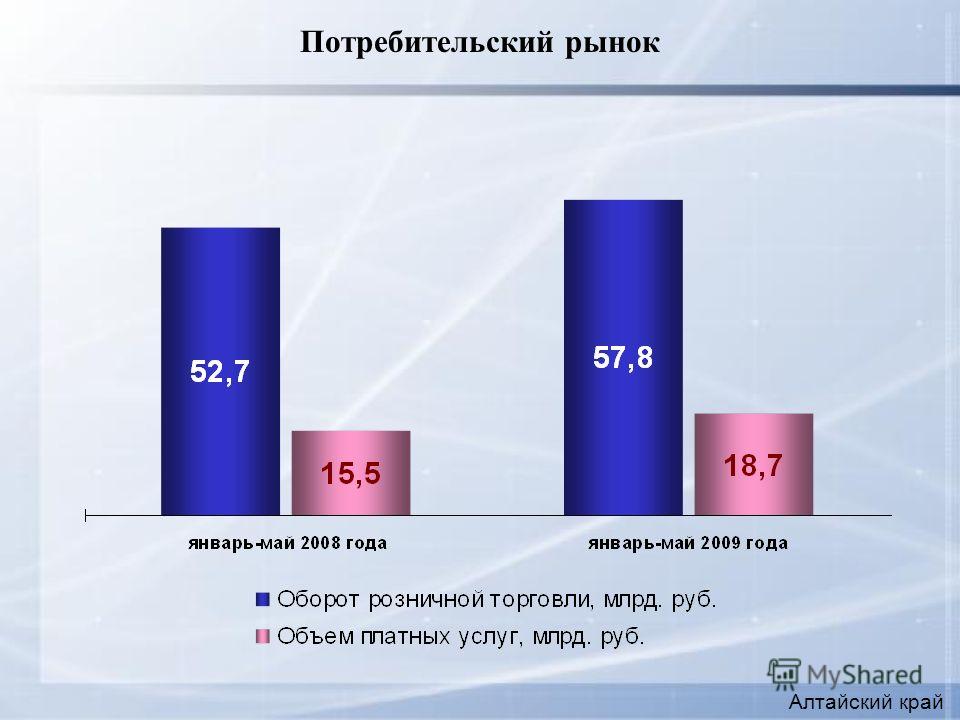 Потребительский рынок

52,7

15,5

57,8

18,7

январь-май 2008 года

январь-май 2009 года

Оборот розничной торговли, млрд. руб.

Объем платных услуг, млрд. руб.

MyShared

Алтайский край